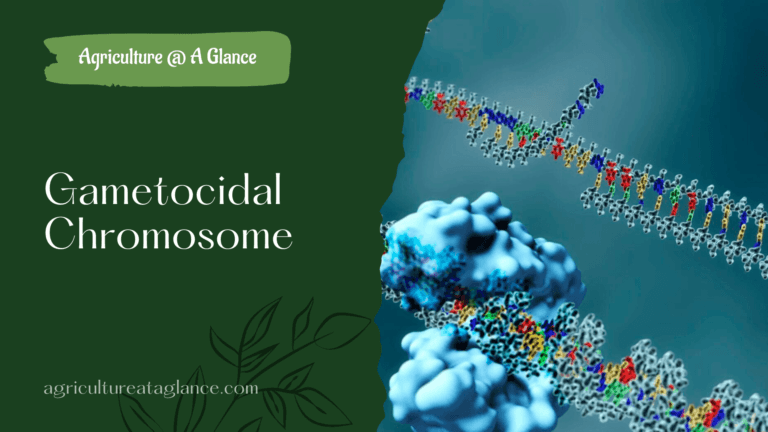 Agriculture @ A Glance

Gametocidal Chromosome

agricultureataglance.com